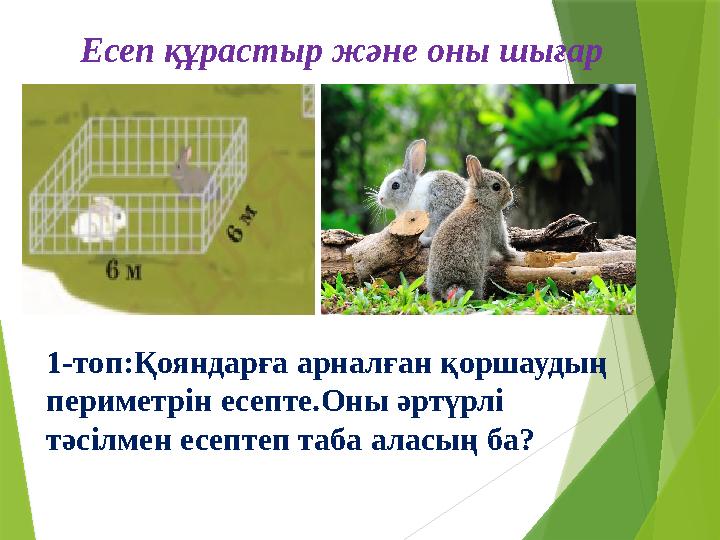 Есеп құрастыр және оны шығар

6 м

6 м

1-топ:Қояндарға арналған қоршаудың периметрін есепте.Оны әртүрлі тәсілмен есептеп таба аласың ба?